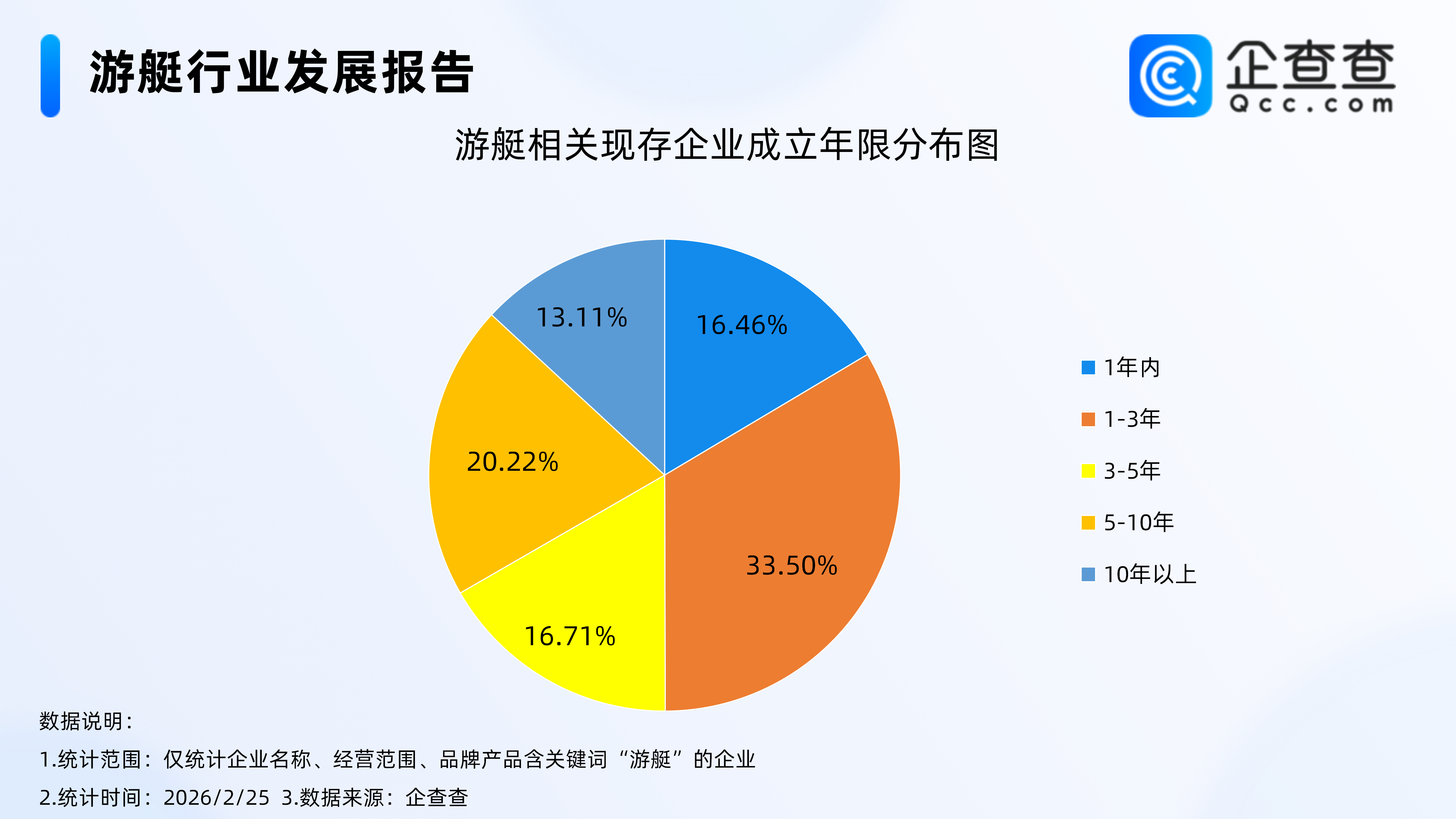 游艇行业发展报告

企查查
Qcc.com

游艇相关现存企业成立年限分布图

13.11%
16.46%
20.22%
33.50%
16.71%

1年内
1-3年
3-5年
5-10年
10年以上

数据说明：
1.统计范围：仅统计企业名称、经营范围、品牌产品含关键词“游艇”的企业
2.统计时间：2026/2/25 3.数据来源：企查查